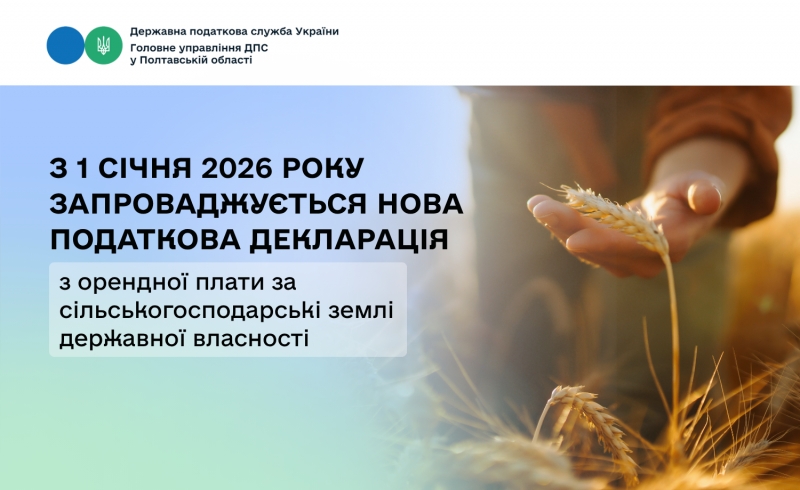 Державна податкова служба України
Головне управління ДПС у Полтавській області

З 1 СІЧНЯ 2026 РОКУ ЗАПРОВАДЖУЄТЬСЯ НОВА ПОДАТКОВА ДЕКЛАРАЦІЯ

з орендної плати за сільськогосподарські землі державної власності